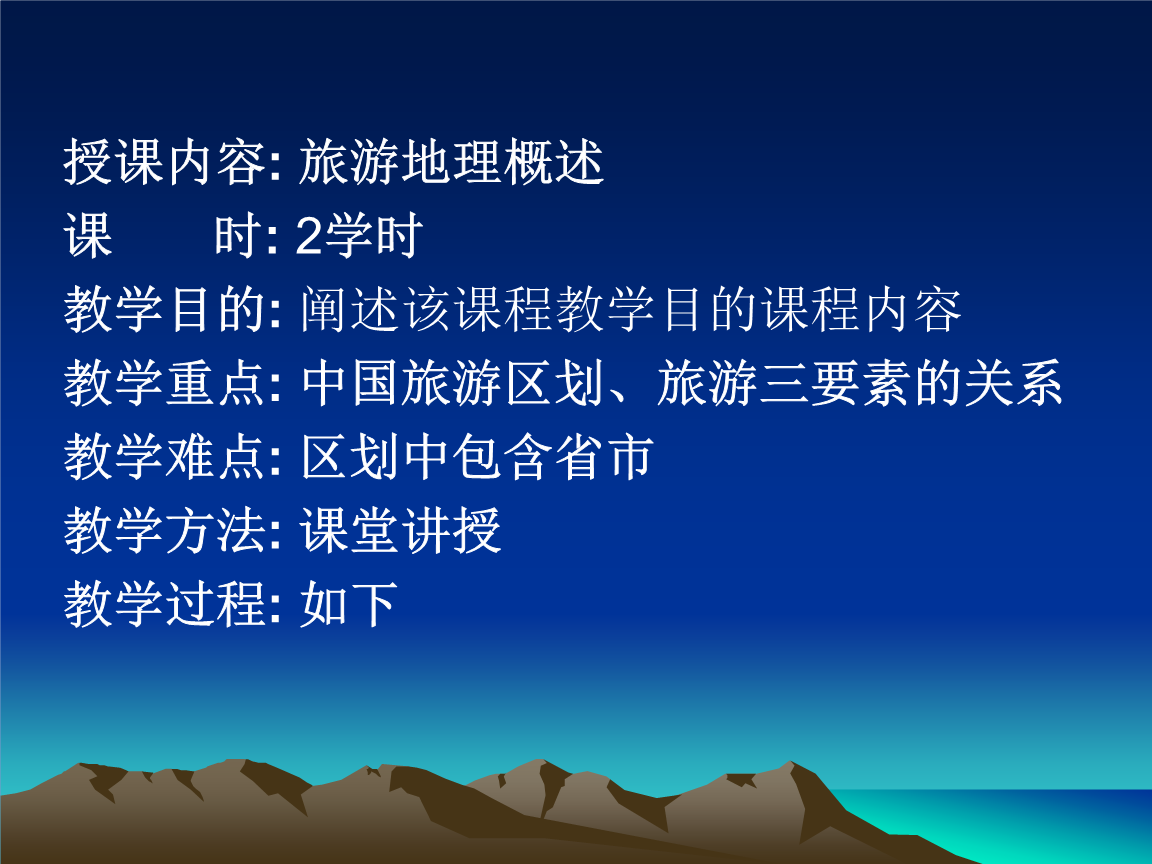 授课内容: 旅游地理概述
课　　时: 2学时
教学目的: 阐述该课程教学目的课程内容
教学重点: 中国旅游区划、旅游三要素的关系
教学难点: 区划中包含省市
教学方法: 课堂讲授
教学过程: 如下